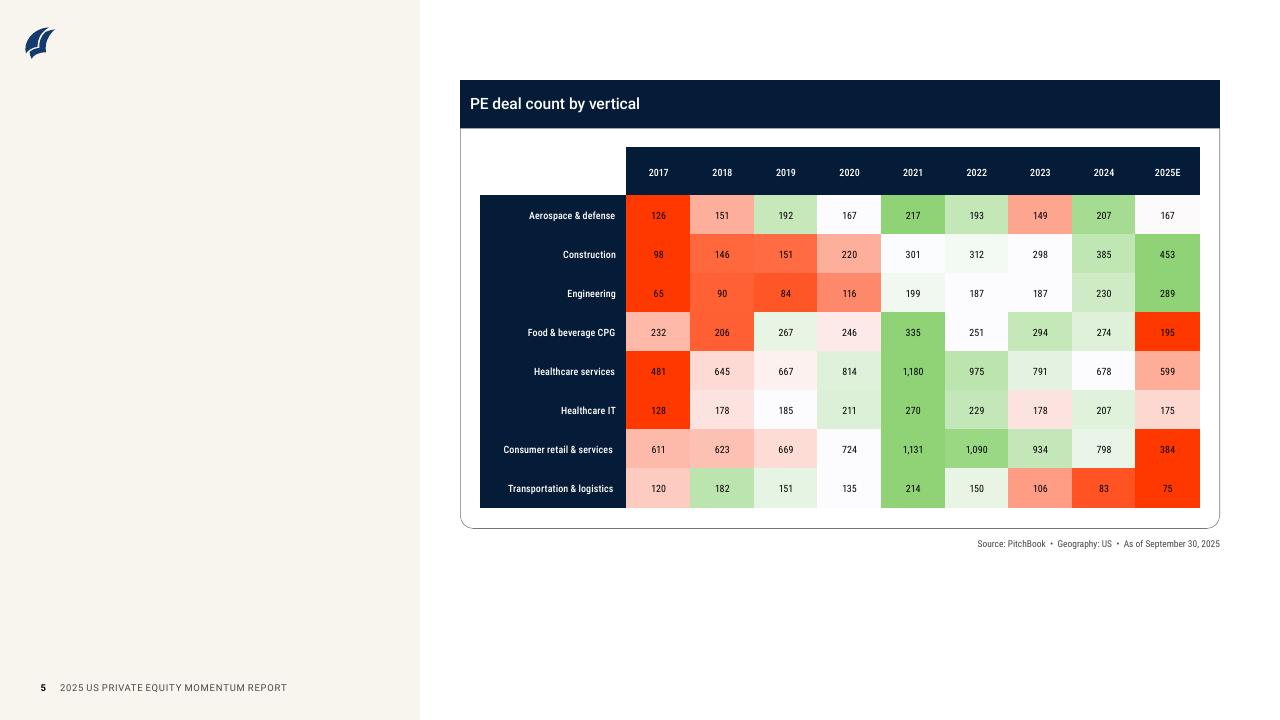 PE deal count by vertical

| | 2017 | 2018 | 2019 | 2020 | 2021 | 2022 | 2023 | 2024 | 2025E |
|---|---|---|---|---|---|---|---|---|---|
| Aerospace & defense | 126 | 151 | 192 | 167 | 217 | 193 | 149 | 207 | 167 |
| Construction | 98 | 146 | 151 | 220 | 301 | 312 | 298 | 385 | 453 |
| Engineering | 65 | 90 | 84 | 116 | 199 | 187 | 187 | 230 | 289 |
| Food & beverage CPG | 232 | 206 | 267 | 246 | 335 | 251 | 294 | 274 | 195 |
| Healthcare services | 481 | 645 | 667 | 814 | 1,180 | 975 | 791 | 678 | 599 |
| Healthcare IT | 128 | 178 | 185 | 211 | 270 | 229 | 178 | 207 | 175 |
| Consumer retail & services | 611 | 623 | 669 | 724 | 1,131 | 1,090 | 934 | 798 | 384 |
| Transportation & logistics | 120 | 182 | 151 | 135 | 214 | 150 | 106 | 83 | 75 |

Source: PitchBook • Geography: US • As of September 30, 2025

5 2025 US PRIVATE EQUITY MOMENTUM REPORT